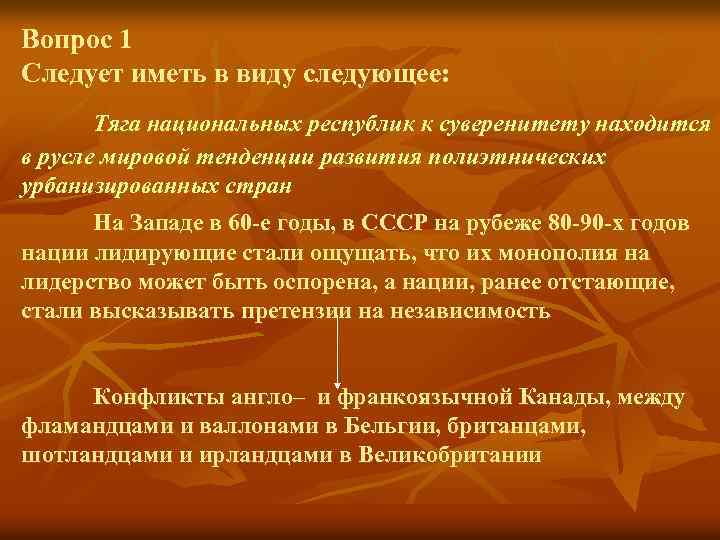 Вопрос 1
Следует иметь в виду следующее:

Тяга национальных республик к суверенитету находится в русле мировой тенденции развития полиэтнических урбанизированных стран

На Западе в 60-е годы, в СССР на рубеже 80-90-х годов нации лидирующие стали ощущать, что их монополия на лидерство может быть оспорена, а нации, ранее отстающие, стали высказывать претензии на независимость

Конфликты англо– и франкоязычной Канады, между фламандцами и валлонами в Бельгии, британцами, шотландцами и ирландцами в Великобритании